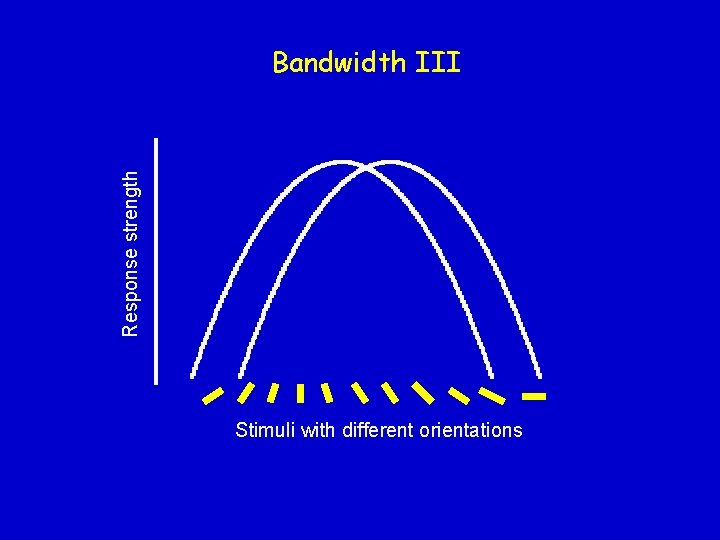 Bandwidth III

Response strength

Stimuli with different orientations